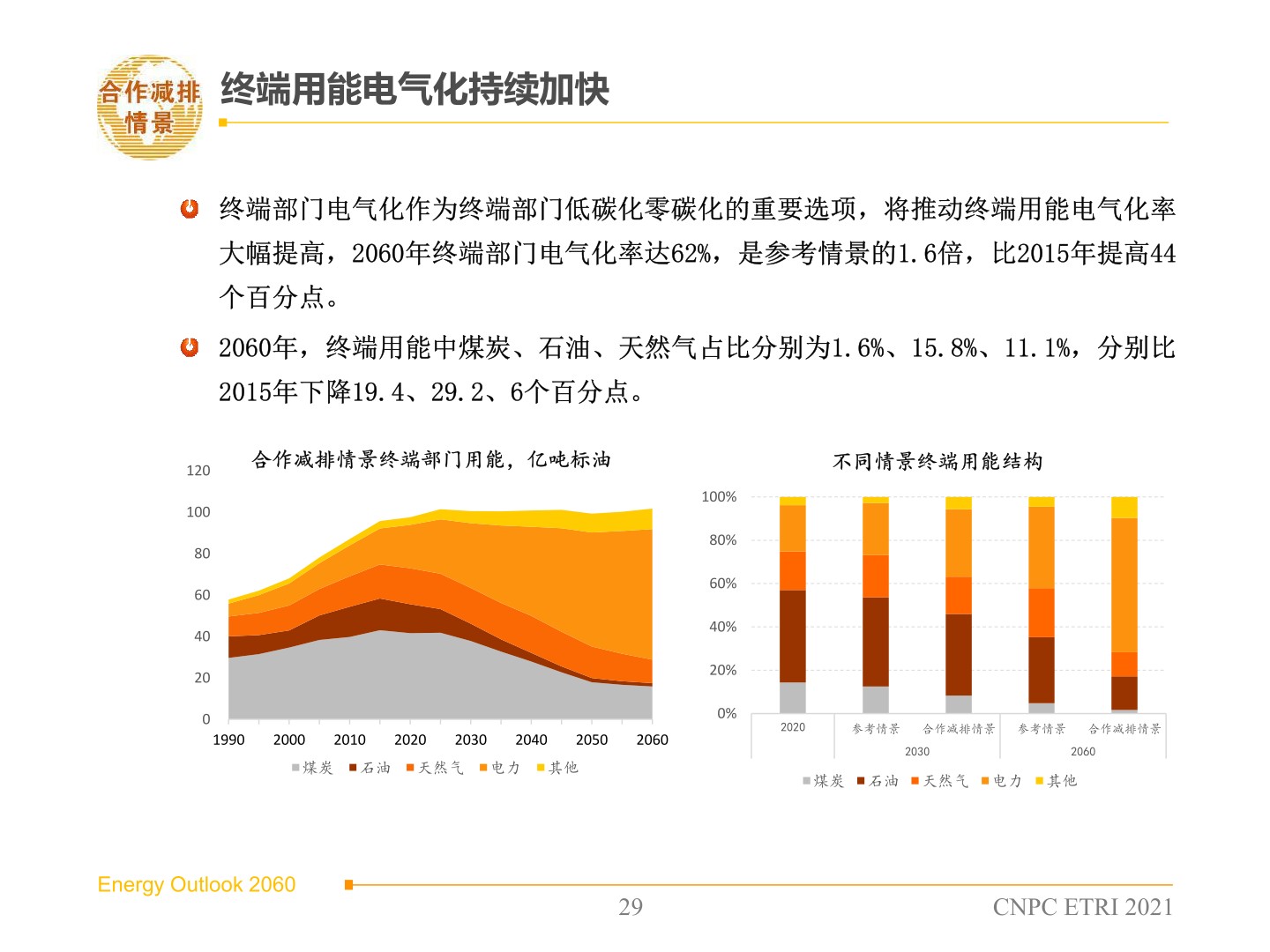 合作减排情景

终端用能电气化持续加快

终端部门电气化作为终端部门低碳化零碳化的重要选项，将推动终端用能电气化率大幅提高，2060年终端部门电气化率达62%，是参考情景的1.6倍，比2015年提高44个百分点。

2060年，终端用能中煤炭、石油、天然气占比分别为1.6%、15.8%、11.1%，分别比2015年下降19.4、29.2、6个百分点。

合作减排情景终端部门用能，亿吨标油

120
100
80
60
40
20
0
1990 2000 2010 2020 2030 2040 2050 2060

煤炭 石油 天然气 电力 其他

不同情景终端用能结构

100%
80%
60%
40%
20%
0%

2020 参考情景 合作减排情景 参考情景 合作减排情景
2030 2060

煤炭 石油 天然气 电力 其他

Energy Outlook 2060

29

CNPC ETRI 2021